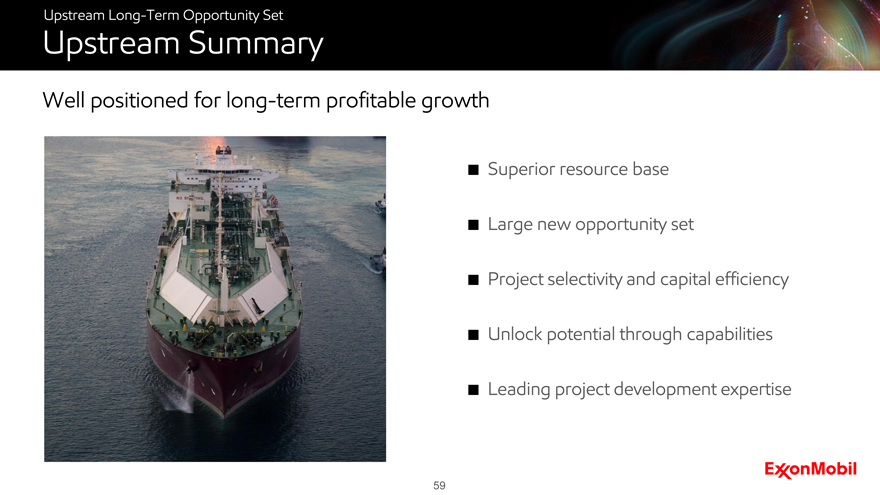 Upstream Long-Term Opportunity Set
Upstream Summary

Well positioned for long-term profitable growth

■ Superior resource base

■ Large new opportunity set

■ Project selectivity and capital efficiency

■ Unlock potential through capabilities

■ Leading project development expertise

59

ExxonMobil